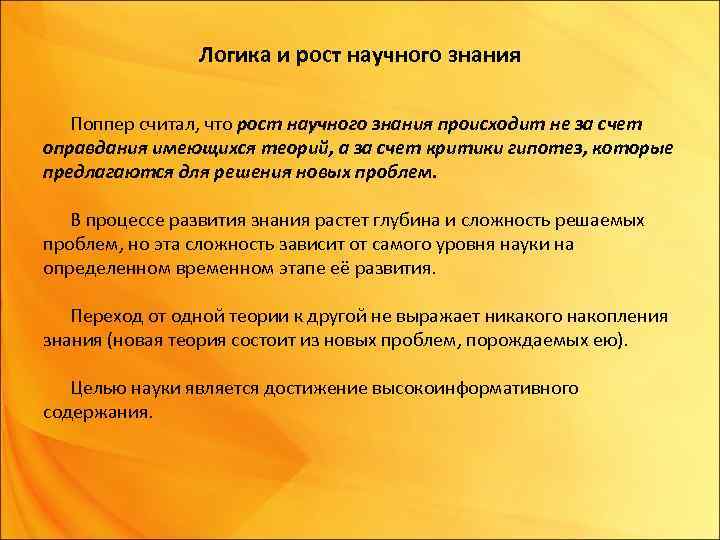 Логика и рост научного знания

Поппер считал, что рост научного знания происходит не за счет оправдания имеющихся теорий, а за счет критики гипотез, которые предлагаются для решения новых проблем.

В процессе развития знания растет глубина и сложность решаемых проблем, но эта сложность зависит от самого уровня науки на определенном временном этапе её развития.

Переход от одной теории к другой не выражает никакого накопления знания (новая теория состоит из новых проблем, порождаемых ею).

Целью науки является достижение высокоинформативного содержания.